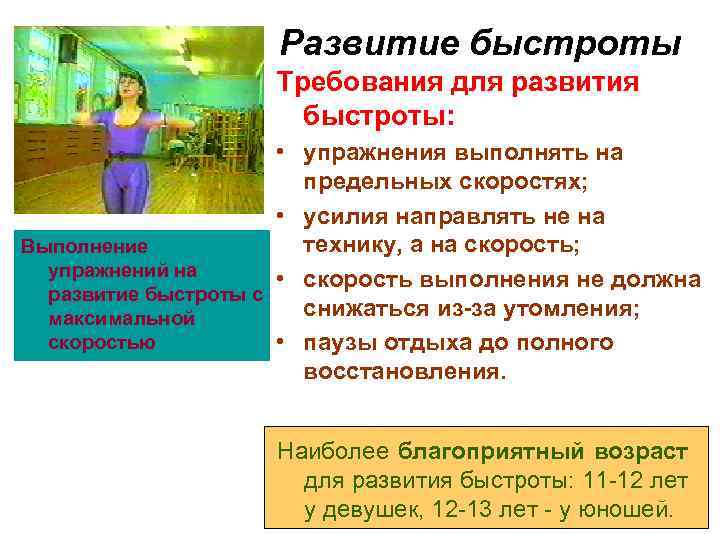 Развитие быстроты

Требования для развития быстроты:

• упражнения выполнять на предельных скоростях;
• усилия направлять не на технику, а на скорость;
• скорость выполнения не должна снижаться из-за утомления;
• паузы отдыха до полного восстановления.

Выполнение упражнений на развитие быстроты с максимальной скоростью

Наиболее благоприятный возраст для развития быстроты: 11-12 лет у девушек, 12-13 лет - у юношей.